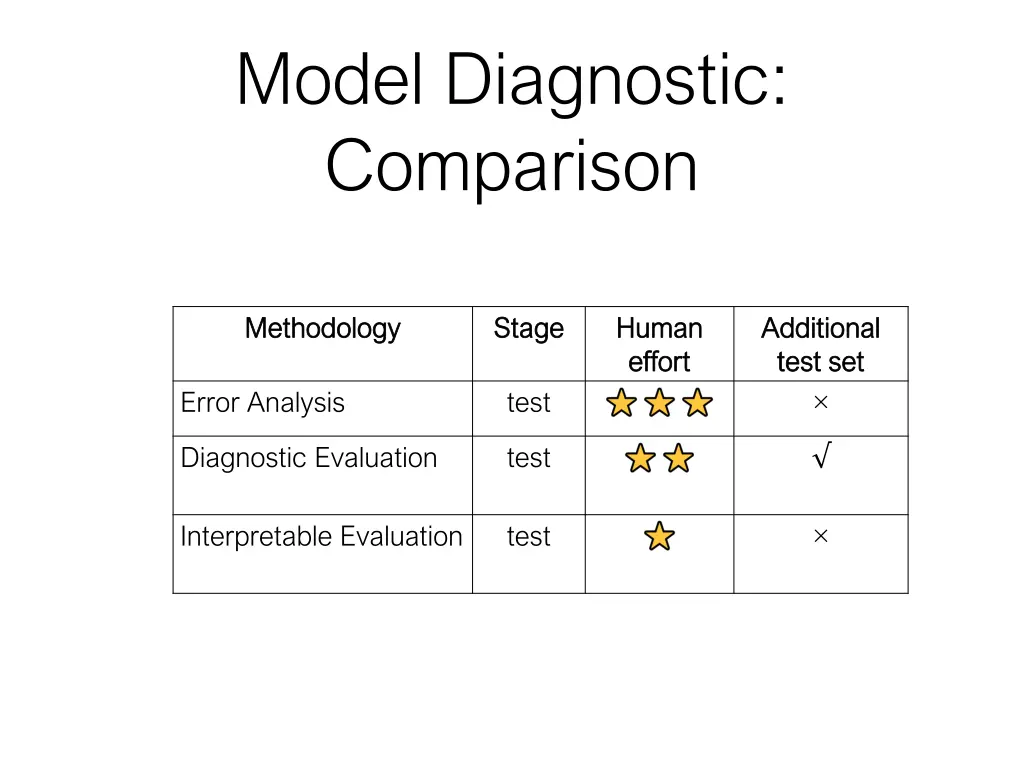 Model Diagnostic: Comparison

| Methodology | Stage | Human effort | Additional test set |
|---|---|---|---|
| Error Analysis | test | ⭐⭐⭐ | × |
| Diagnostic Evaluation | test | ⭐⭐ | √ |
| Interpretable Evaluation | test | ⭐ | × |